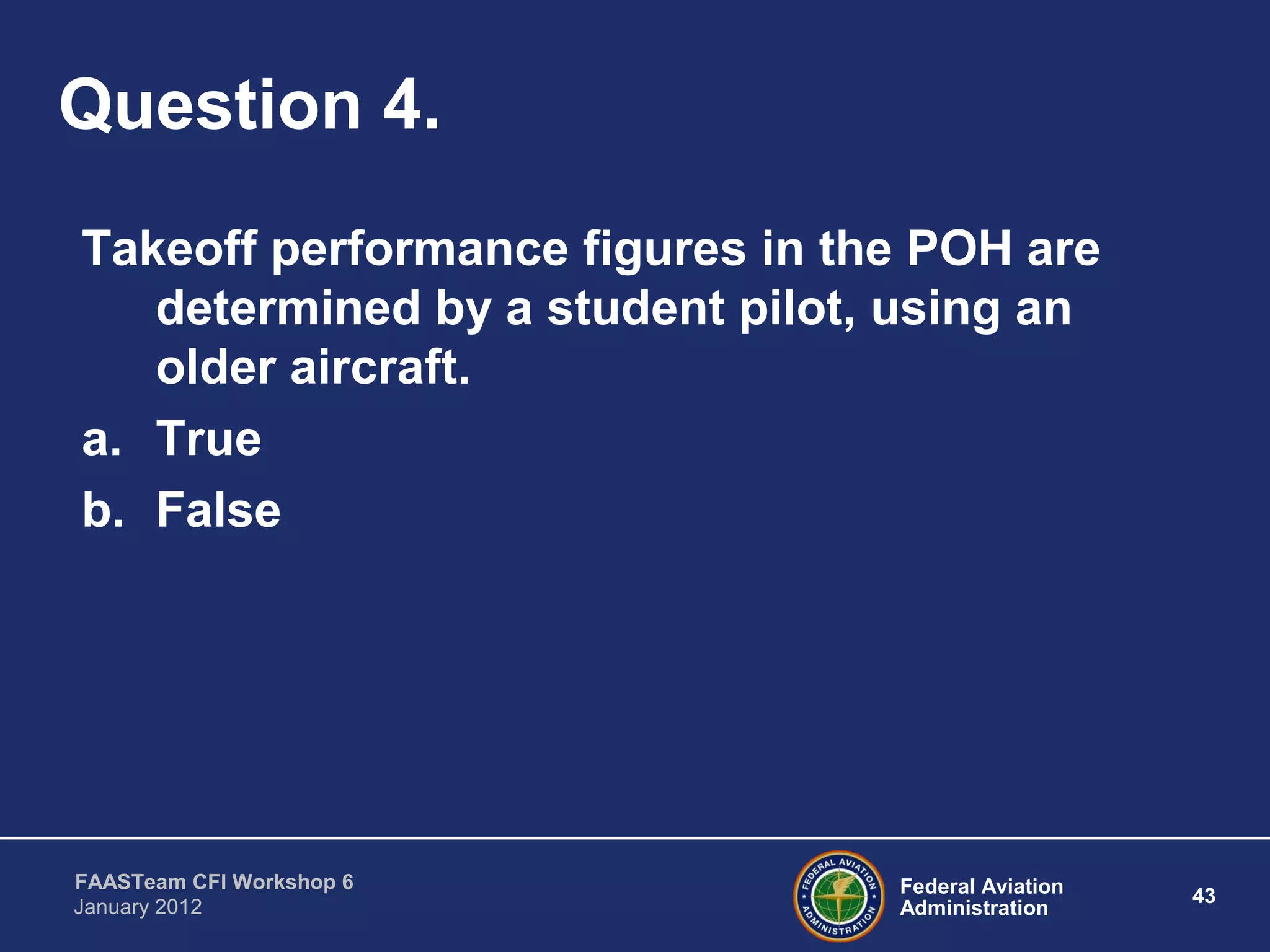 Question 4.

Takeoff performance figures in the POH are determined by a student pilot, using an older aircraft.

a. True

b. False

FAASTeam CFI Workshop 6
January 2012

FEDERAL AVIATION ADMINISTRATION

Federal Aviation Administration

43